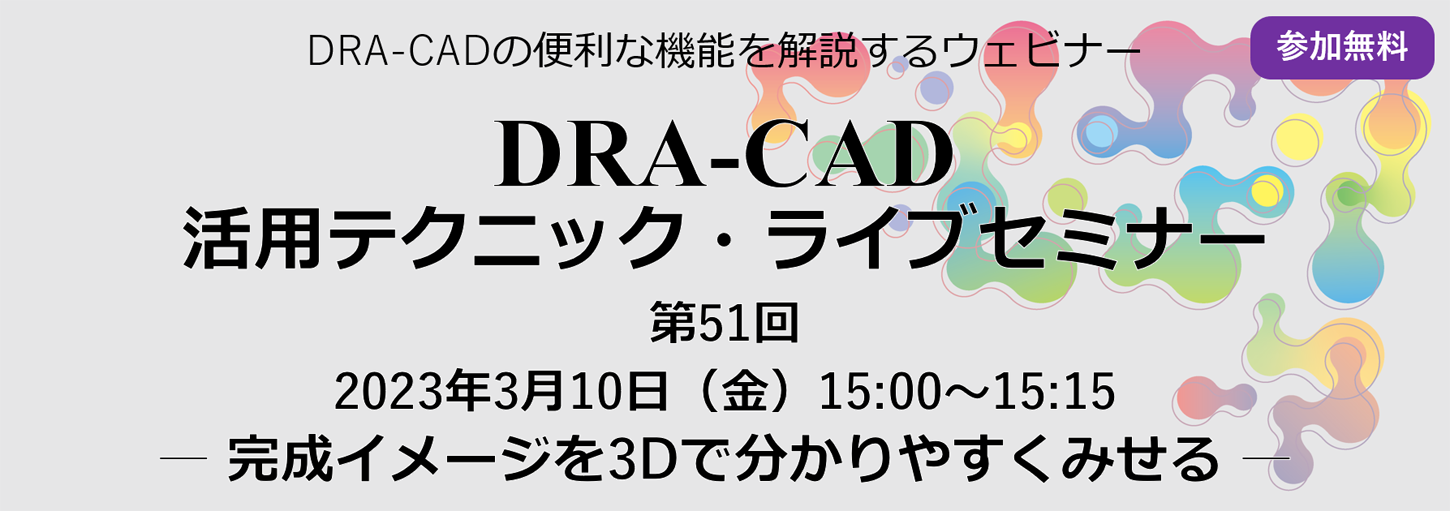 DRA-CADの便利な機能を解説するウェビナー

参加無料

DRA-CAD
活用テクニック・ライブセミナー

第51回

2023年3月10日（金）15:00～15:15

― 完成イメージを3Dで分かりやすくみせる ―